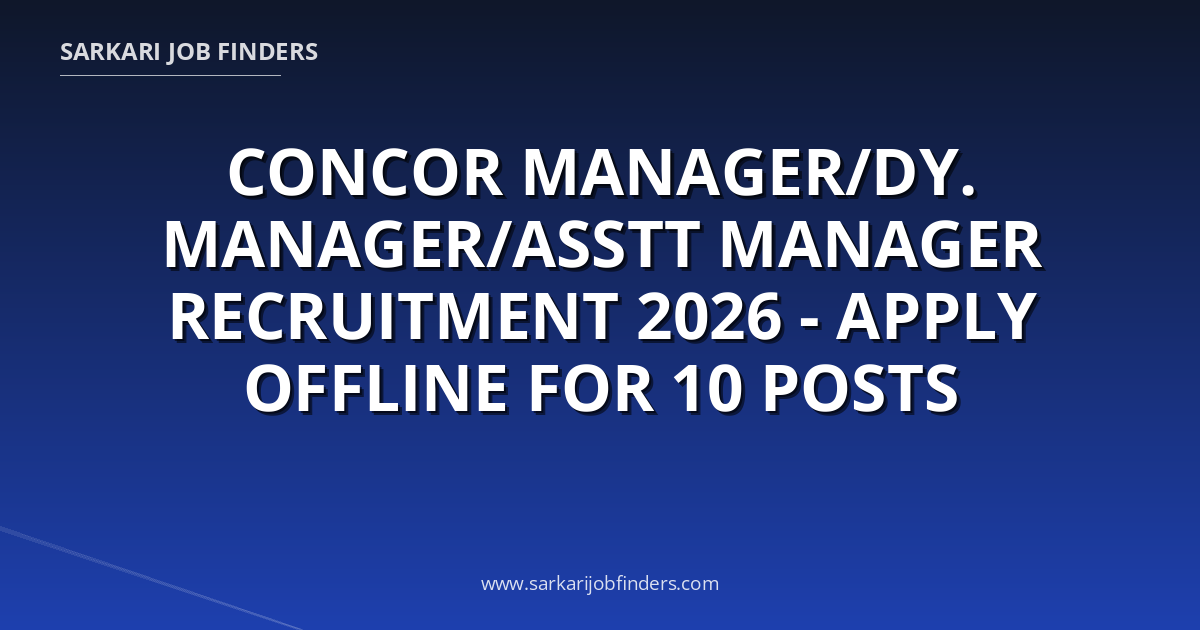 SARKARI JOB FINDERS

CONCOR MANAGER/DY. MANAGER/ASSTT MANAGER RECRUITMENT 2026 - APPLY OFFLINE FOR 10 POSTS

www.sarkarijobfinders.com